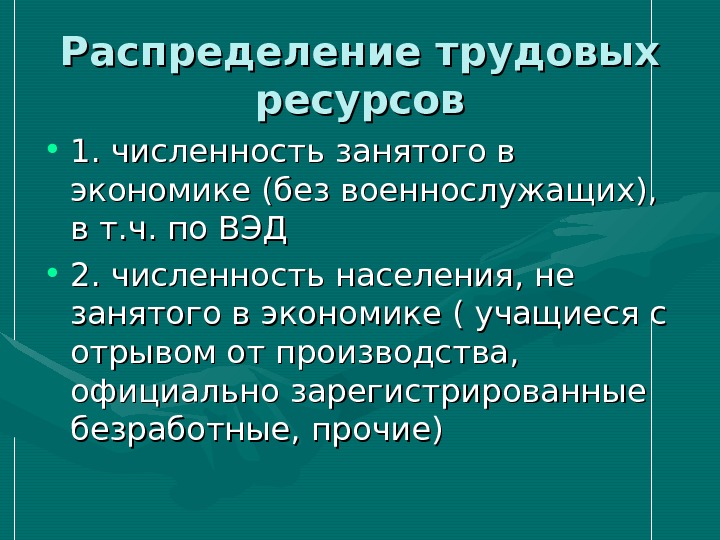 Распределение трудовых ресурсов

• 1. численность занятого в экономике (без военнослужащих), в т.ч. по ВЭД

• 2. численность населения, не занятого в экономике ( учащиеся с отрывом от производства, официально зарегистрированные безработные, прочие)